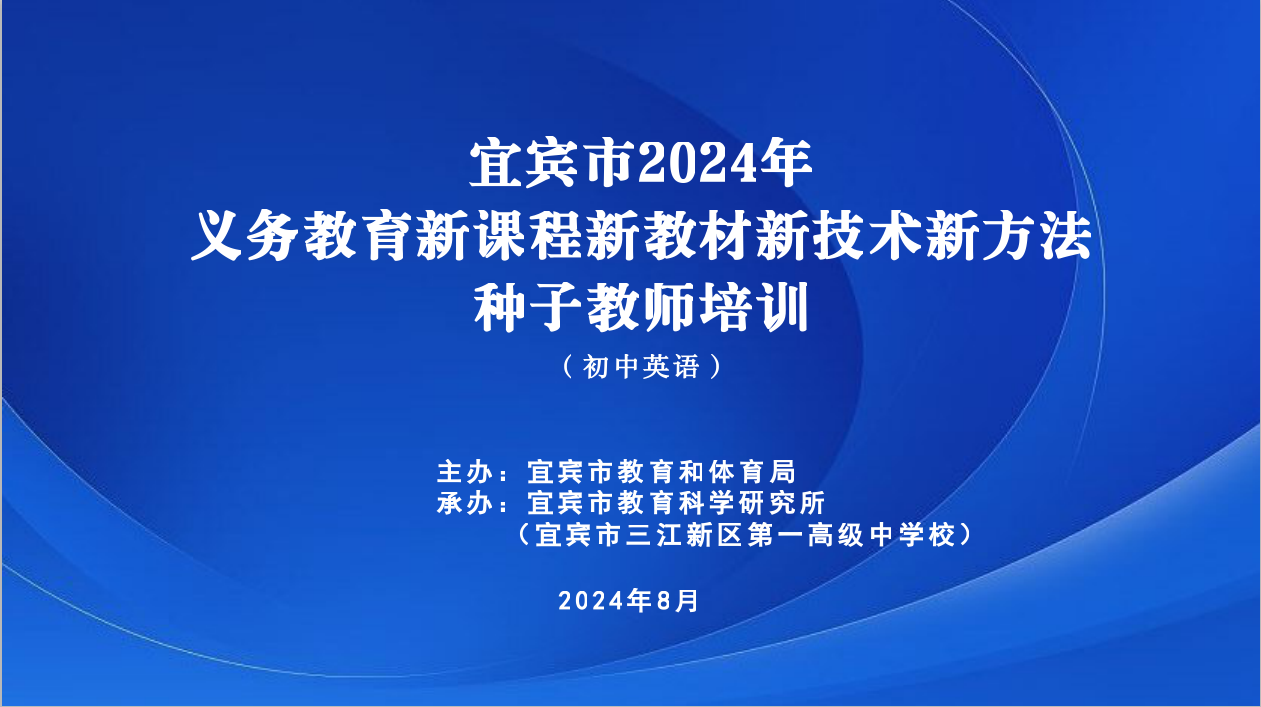 宜宾市2024年
义务教育新课程新教材新技术新方法
种子教师培训

（初中英语）

主办：宜宾市教育和体育局
承办：宜宾市教育科学研究所
（宜宾市三江新区第一高级中学校）

2024年8月